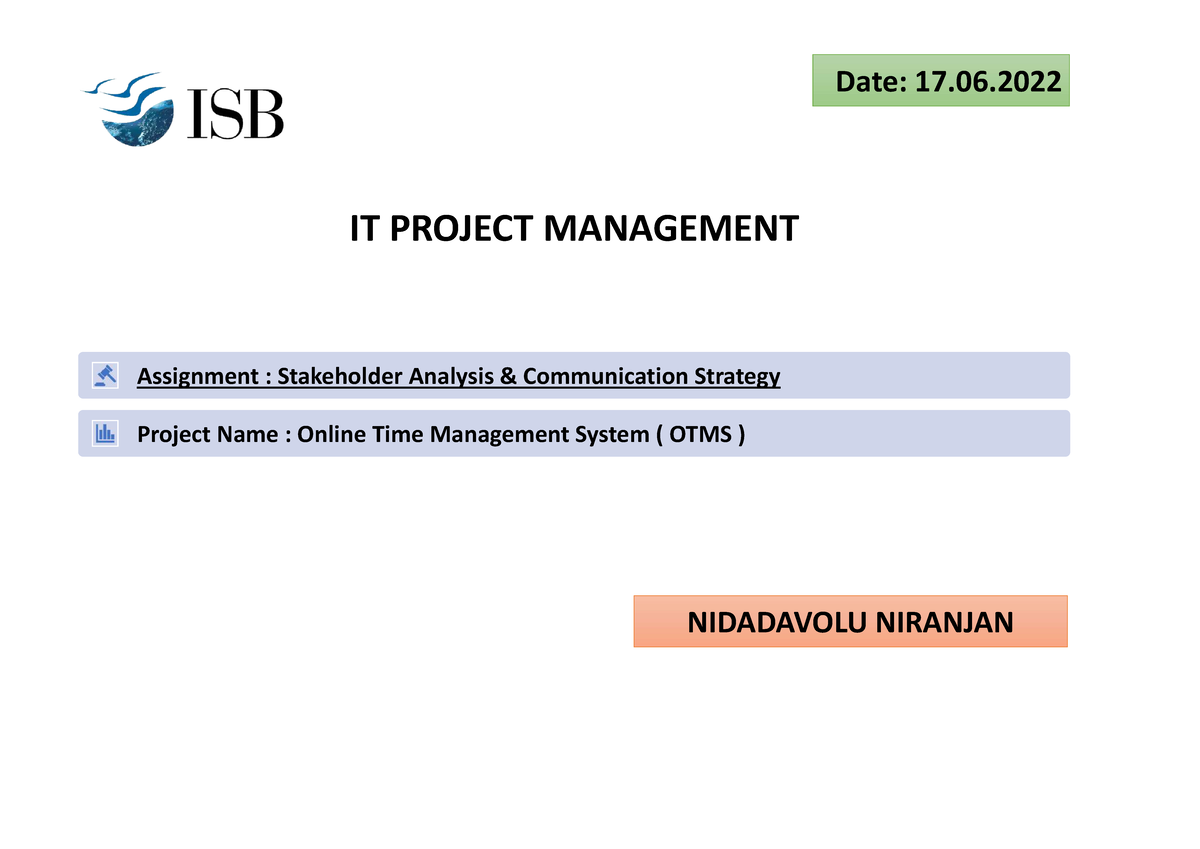 ISB

Date: 17.06.2022

IT PROJECT MANAGEMENT

Assignment : Stakeholder Analysis & Communication Strategy

Project Name : Online Time Management System ( OTMS )

NIDADAVOLU NIRANJAN